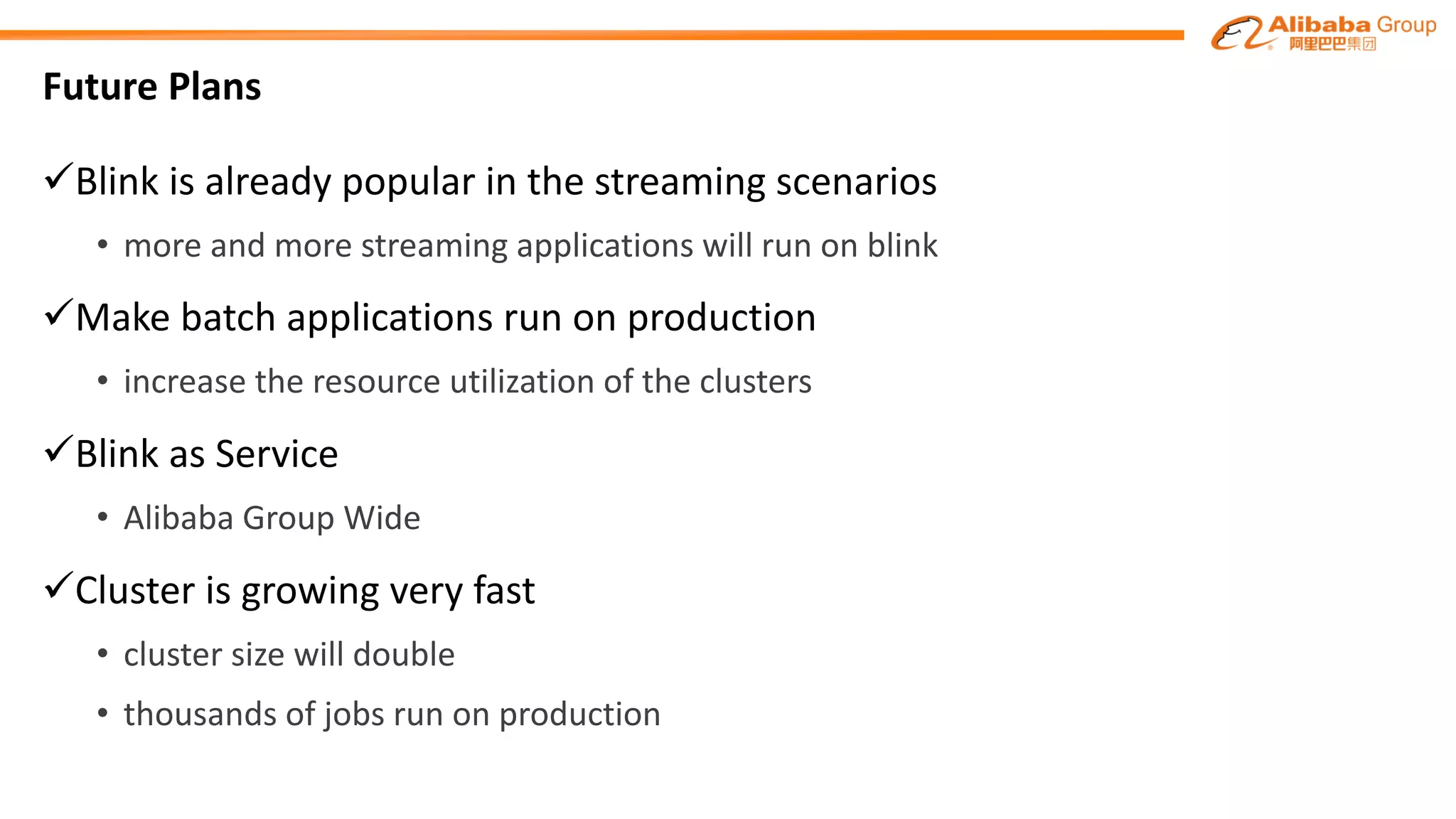 Alibaba Group
阿里巴巴集团

Future Plans

✓Blink is already popular in the streaming scenarios

• more and more streaming applications will run on blink

✓Make batch applications run on production

• increase the resource utilization of the clusters

✓Blink as Service

• Alibaba Group Wide

✓Cluster is growing very fast

• cluster size will double

• thousands of jobs run on production